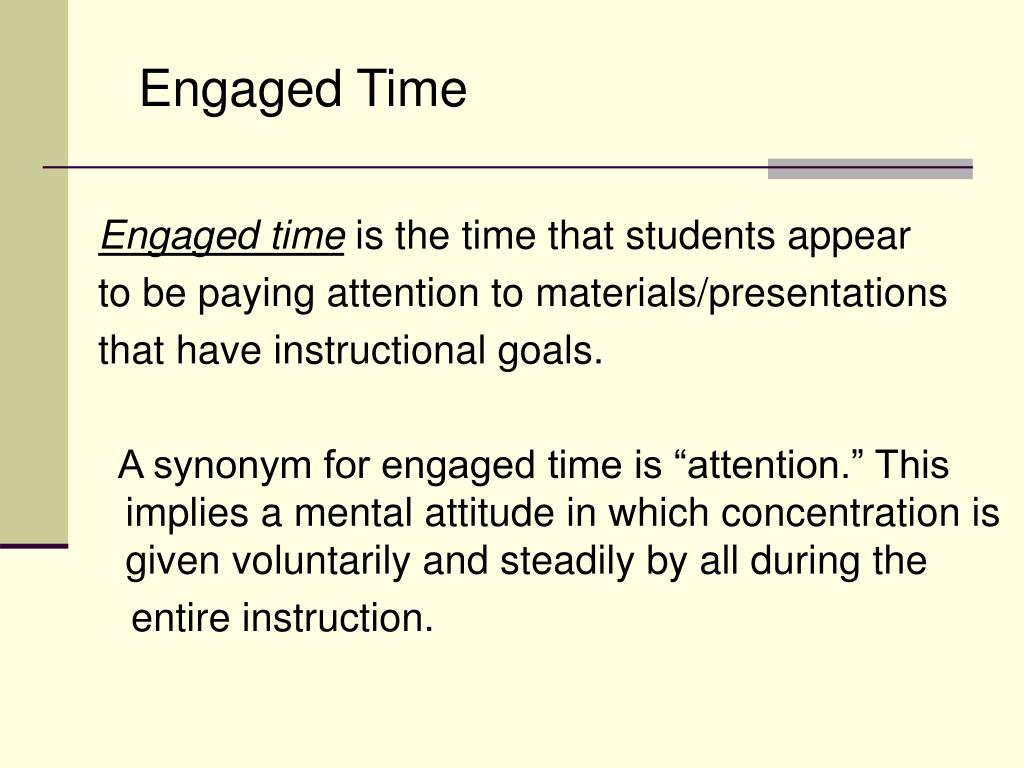 Engaged Time

Engaged time is the time that students appear to be paying attention to materials/presentations that have instructional goals.

A synonym for engaged time is “attention.” This implies a mental attitude in which concentration is given voluntarily and steadily by all during the entire instruction.